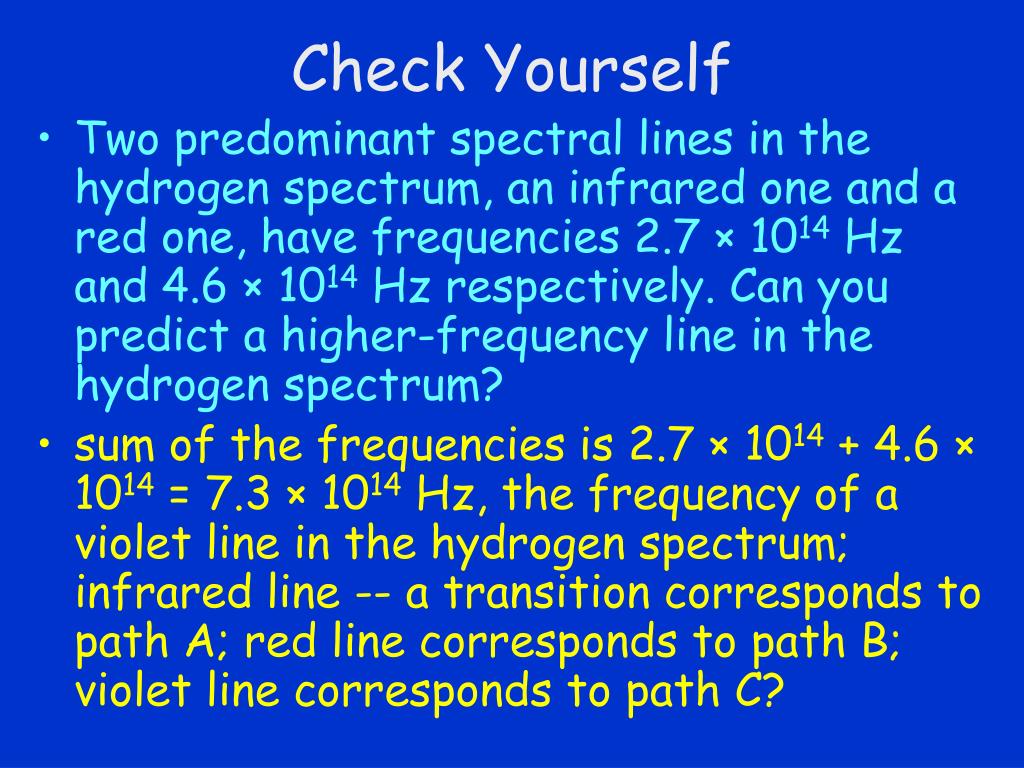 Check Yourself

• Two predominant spectral lines in the hydrogen spectrum, an infrared one and a red one, have frequencies $2.7 \times 10^{14}$ Hz and $4.6 \times 10^{14}$ Hz respectively. Can you predict a higher-frequency line in the hydrogen spectrum?

• sum of the frequencies is $2.7 \times 10^{14} + 4.6 \times 10^{14} = 7.3 \times 10^{14}$ Hz, the frequency of a violet line in the hydrogen spectrum; infrared line -- a transition corresponds to path A; red line corresponds to path B; violet line corresponds to path C?